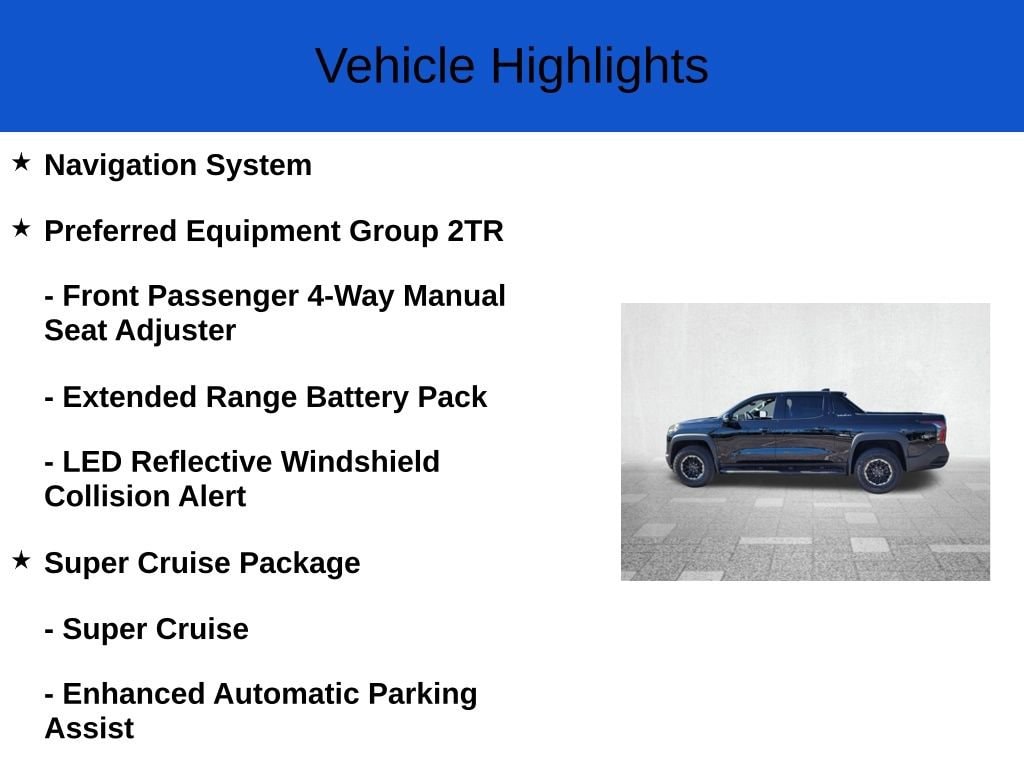 Vehicle Highlights

★ Navigation System

★ Preferred Equipment Group 2TR

- Front Passenger 4-Way Manual Seat Adjuster

- Extended Range Battery Pack

- LED Reflective Windshield Collision Alert

★ Super Cruise Package

- Super Cruise

- Enhanced Automatic Parking Assist